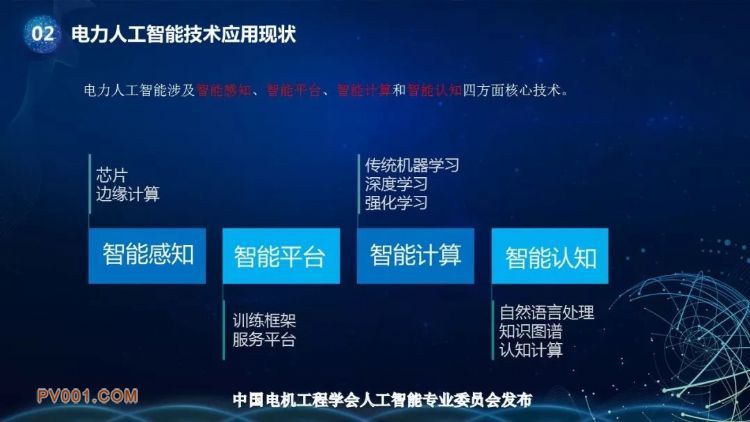 02 电力人工智能技术应用现状

电力人工智能涉及智能感知、智能平台、智能计算和智能认知四方面核心技术。

芯片
边缘计算

智能感知

智能平台

训练框架
服务平台

传统机器学习
深度学习
强化学习

智能计算

智能认知

自然语言处理
知识图谱
认知计算

PV001.COM

中国电机工程学会人工智能专业委员会发布